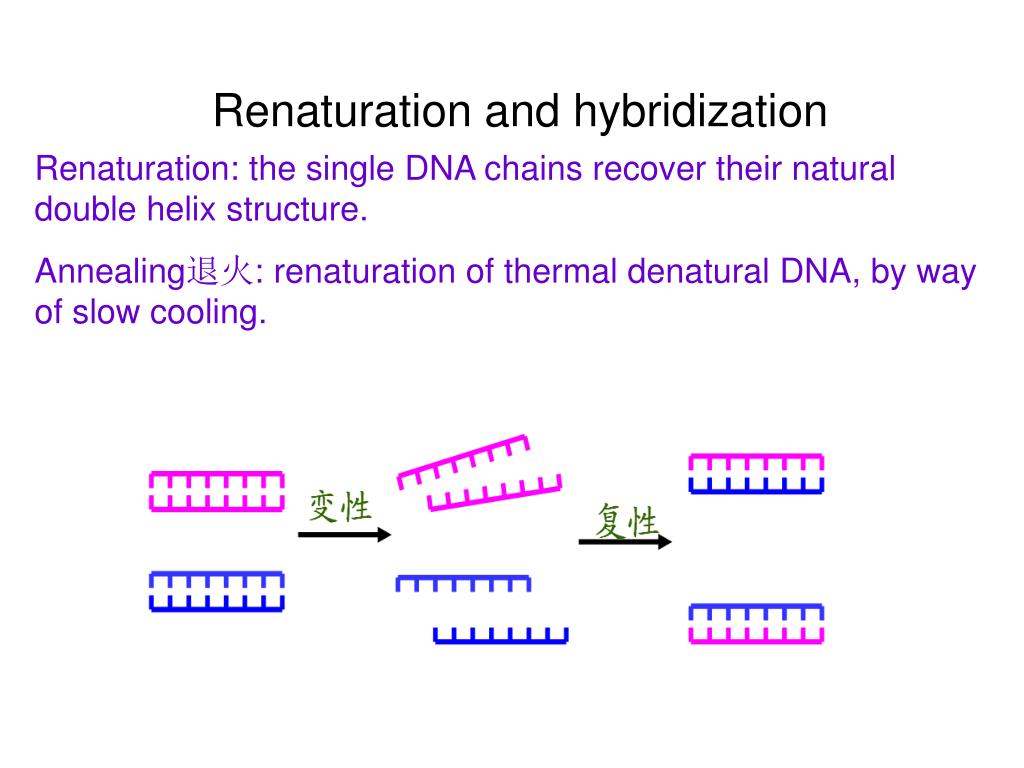 Renaturation and hybridization

Renaturation: the single DNA chains recover their natural double helix structure.

Annealing退火: renaturation of thermal denatural DNA, by way of slow cooling.

变性

复性